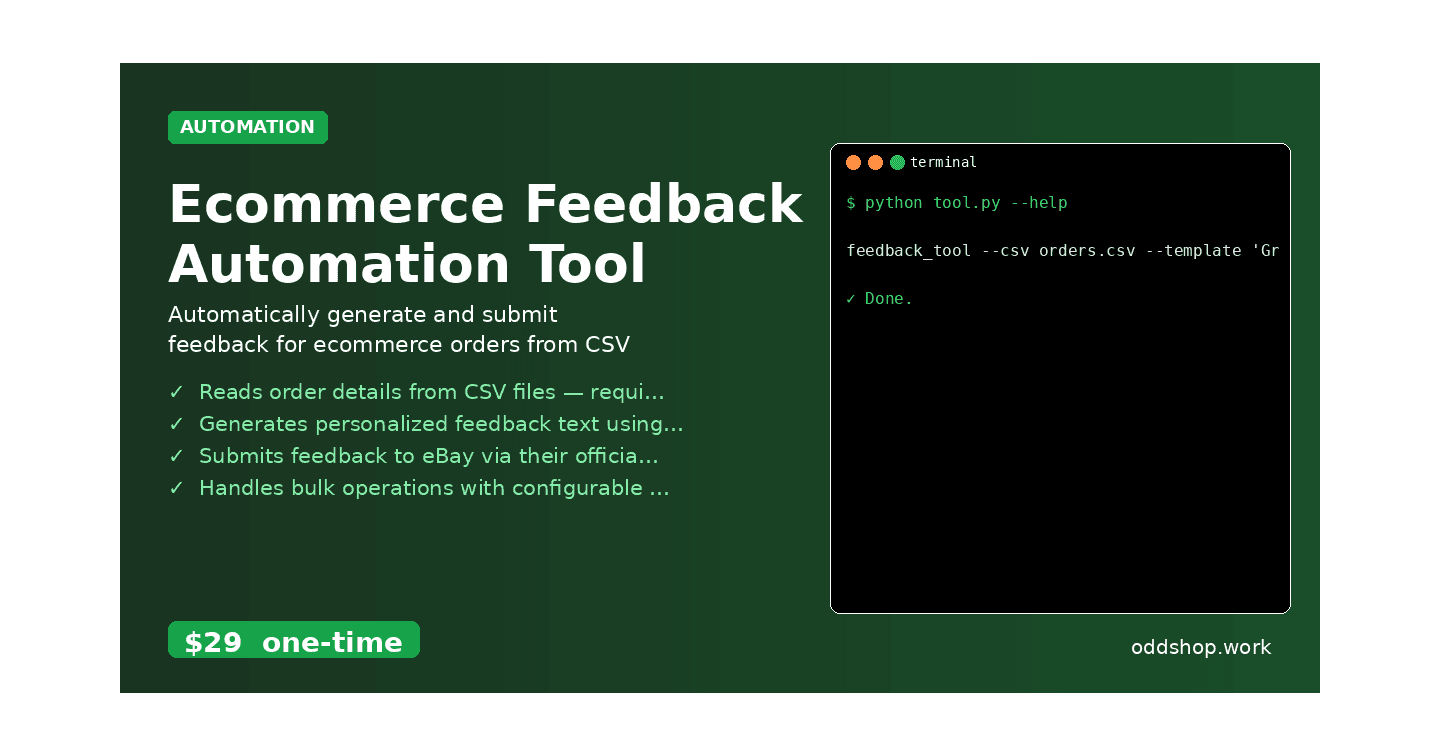 AUTOMATION

Ecommerce Feedback Automation Tool

Automatically generate and submit feedback for ecommerce orders from CSV

✓ Reads order details from CSV files — requi...
✓ Generates personalized feedback text using...
✓ Submits feedback to eBay via their officia...
✓ Handles bulk operations with configurable ...

$29 one-time

terminal

$ python tool.py --help

feedback_tool --csv orders.csv --template 'Gr

✓ Done.

oddshop.work